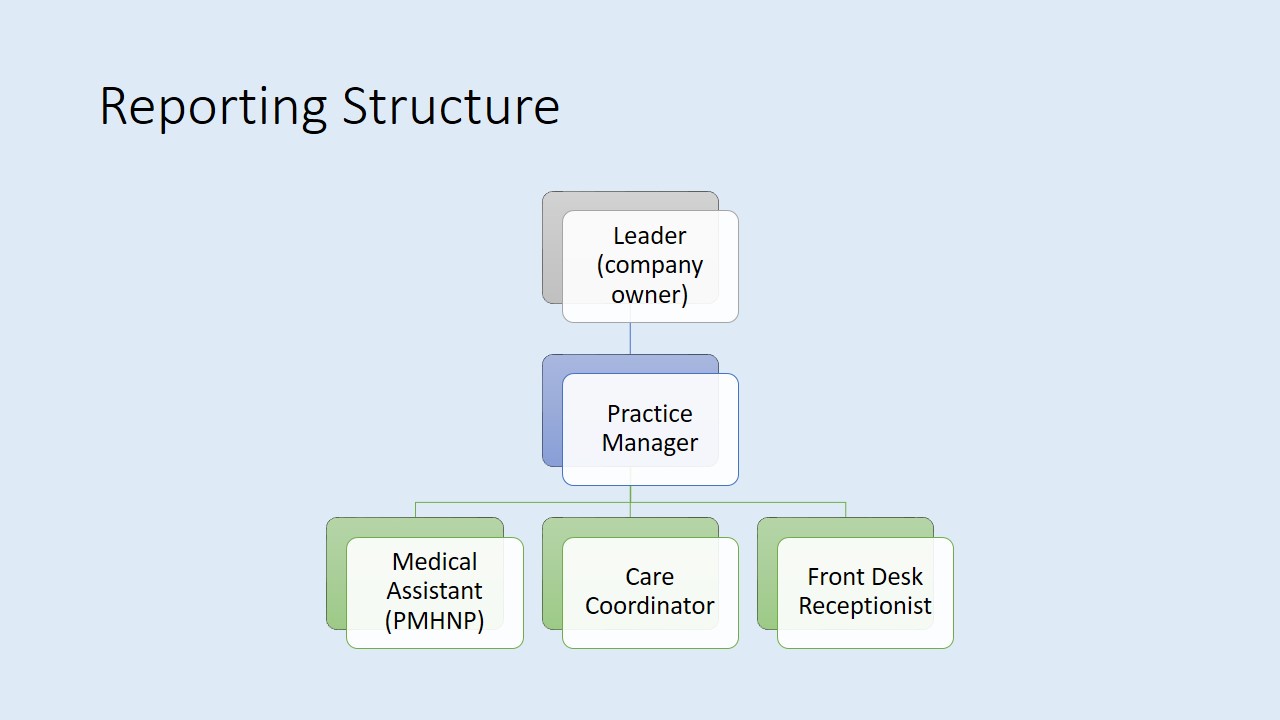 Reporting Structure

Leader (company owner)

Practice Manager

Medical Assistant (PMHNP)

Care Coordinator

Front Desk Receptionist